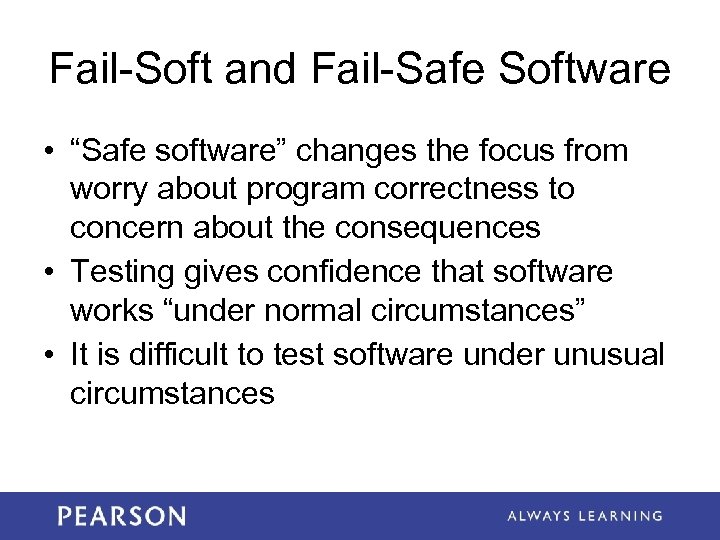 Fail-Soft and Fail-Safe Software

• “Safe software” changes the focus from worry about program correctness to concern about the consequences
• Testing gives confidence that software works “under normal circumstances”
• It is difficult to test software under unusual circumstances

PEARSON

ALWAYS LEARNING